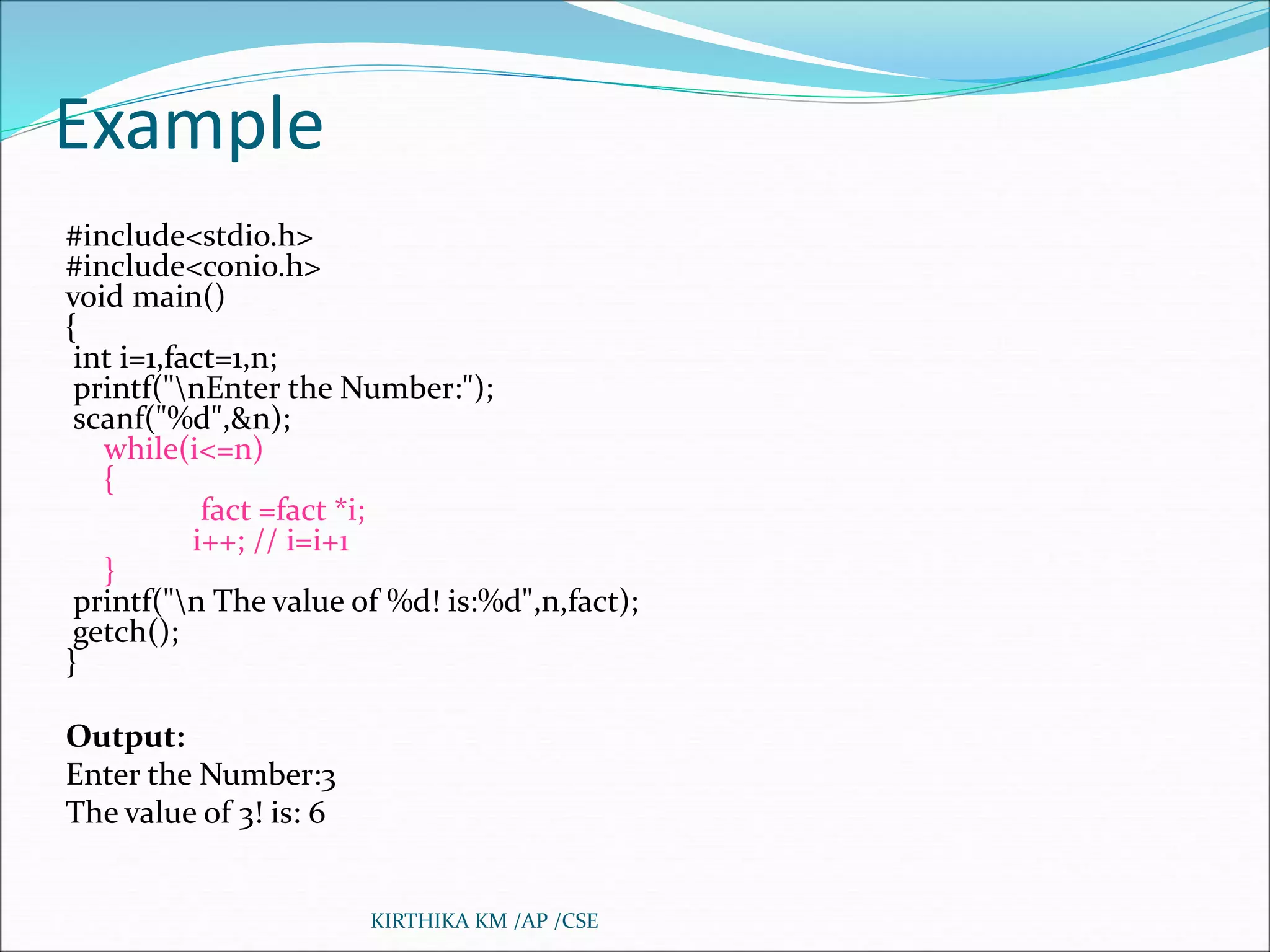 Example

#include<stdio.h>
#include<conio.h>
void main()
{
 int i=1,fact=1,n;
 printf("\nEnter the Number:");
 scanf("%d",&n);
    while(i<=n)
    {
            fact =fact *i;
            i++; // i=i+1
    }
 printf("\n The value of %d! is:%d",n,fact);
 getch();
}

Output:
Enter the Number:3
The value of 3! is: 6

KIRTHIKA KM /AP /CSE